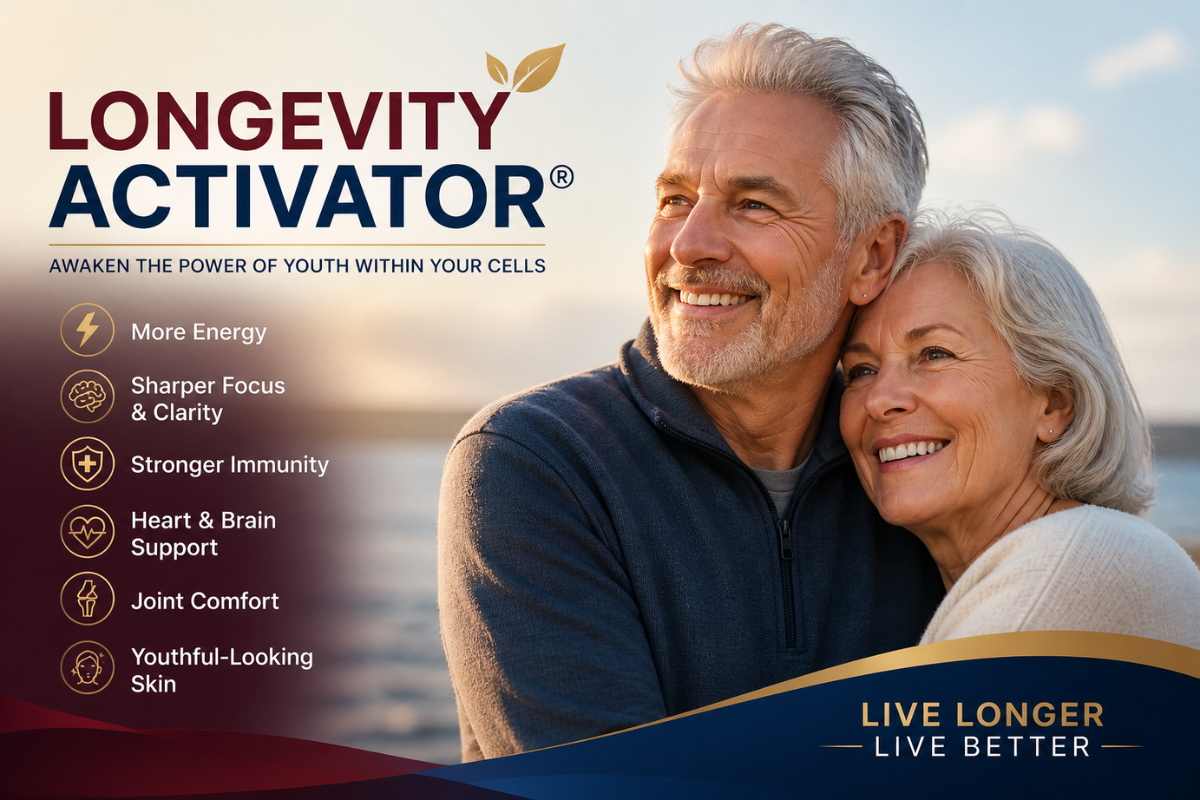 LONGEVITY ACTIVATOR®

AWAKEN THE POWER OF YOUTH WITHIN YOUR CELLS

More Energy

Sharper Focus & Clarity

Stronger Immunity

Heart & Brain Support

Joint Comfort

Youthful-Looking Skin

LIVE LONGER
LIVE BETTER